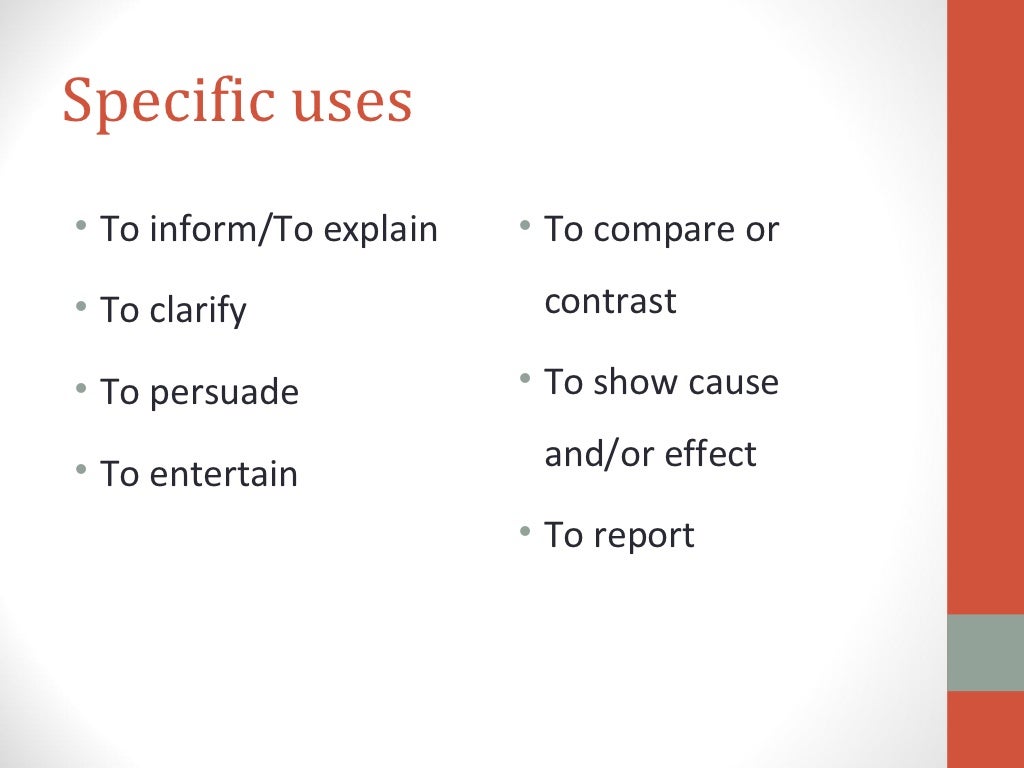 Specific uses

• To inform/To explain
• To clarify
• To persuade
• To entertain

• To compare or contrast
• To show cause and/or effect
• To report